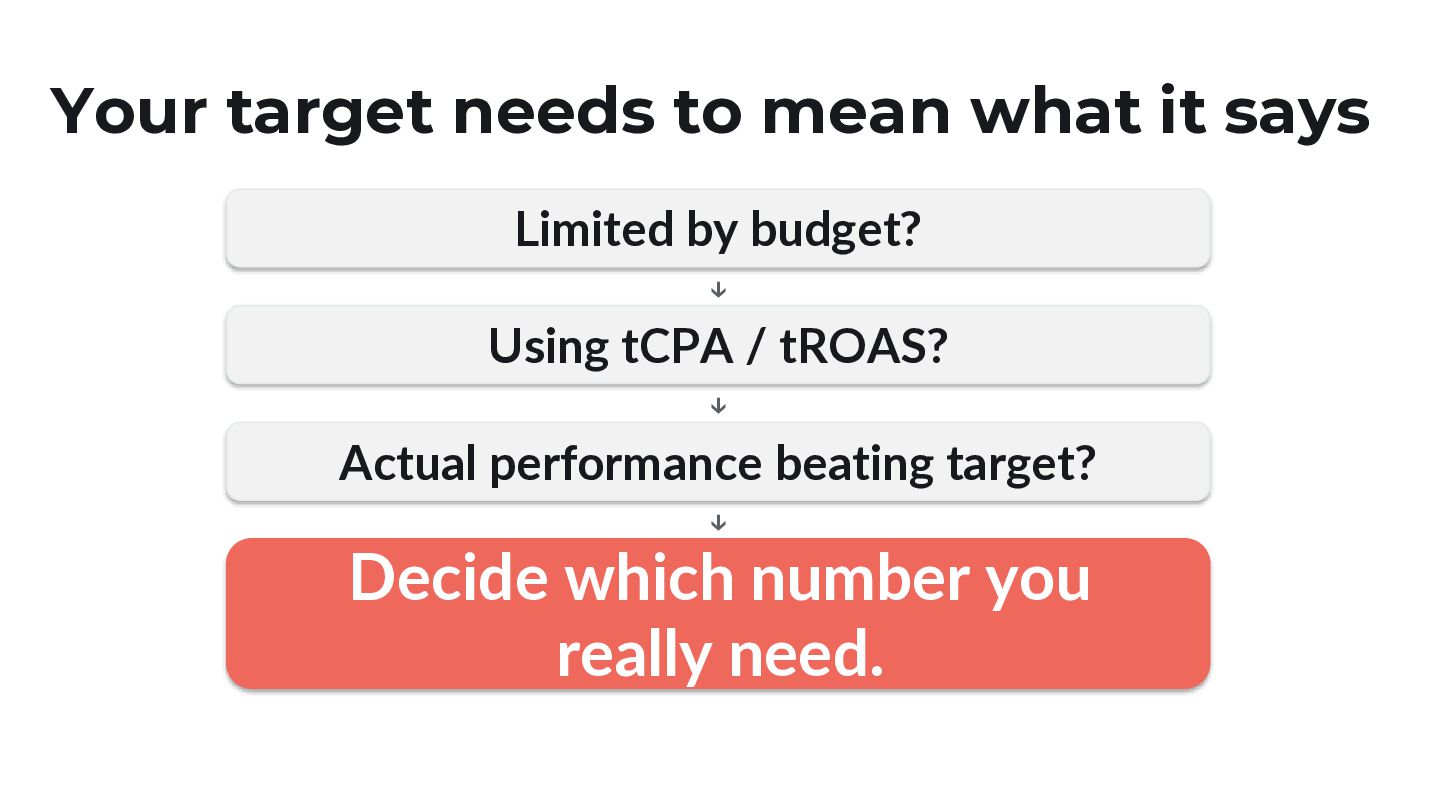 Your target needs to mean what it says

Limited by budget?

↓

Using tCPA / tROAS?

↓

Actual performance beating target?

↓

Decide which number you really need.